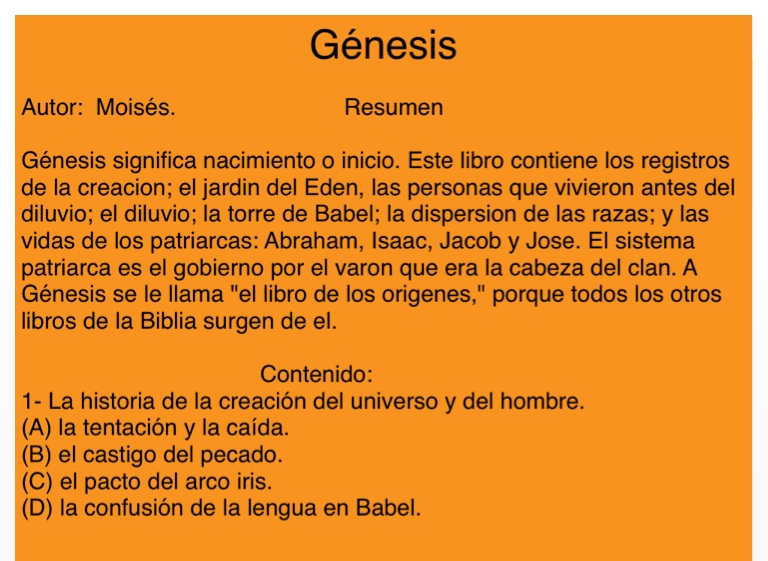 Génesis

Autor: Moisés. Resumen

Génesis significa nacimiento o inicio. Este libro contiene los registros de la creacion; el jardin del Eden, las personas que vivieron antes del diluvio; el diluvio; la torre de Babel; la dispersion de las razas; y las vidas de los patriarcas: Abraham, Isaac, Jacob y Jose. El sistema patriarca es el gobierno por el varon que era la cabeza del clan. A Génesis se le llama "el libro de los origenes," porque todos los otros libros de la Biblia surgen de el.

Contenido:
1- La historia de la creación del universo y del hombre.
(A) la tentación y la caída.
(B) el castigo del pecado.
(C) el pacto del arco iris.
(D) la confusión de la lengua en Babel.